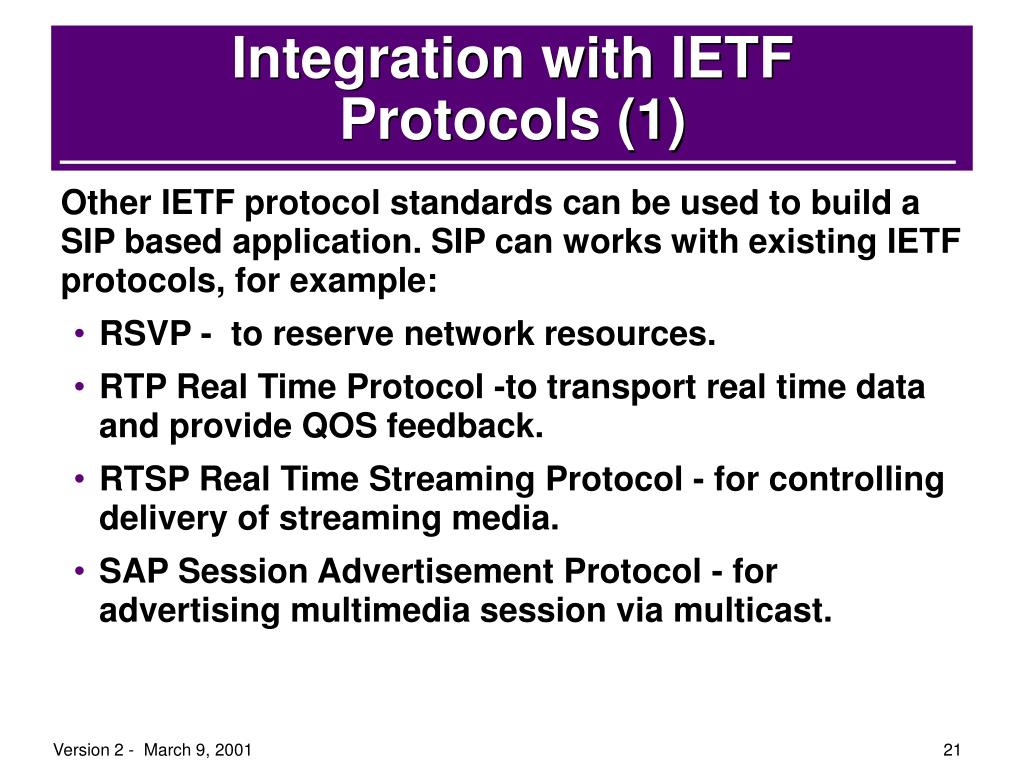 Integration with IETF Protocols (1)

Other IETF protocol standards can be used to build a SIP based application. SIP can works with existing IETF protocols, for example:

• RSVP - to reserve network resources.
• RTP Real Time Protocol -to transport real time data and provide QOS feedback.
• RTSP Real Time Streaming Protocol - for controlling delivery of streaming media.
• SAP Session Advertisement Protocol - for advertising multimedia session via multicast.

Version 2 - March 9, 2001

21